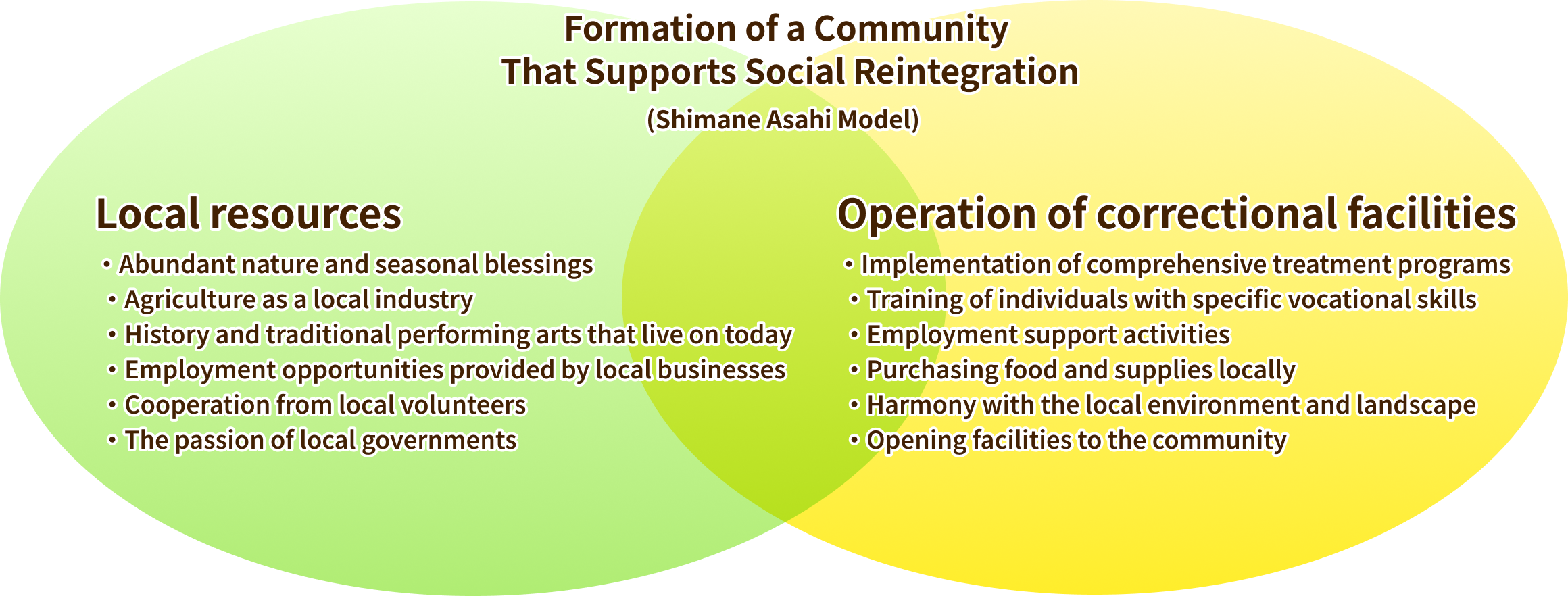 Formation of a Community
That Supports Social Reintegration
(Shimane Asahi Model)

Local resources
• Abundant nature and seasonal blessings
• Agriculture as a local industry
• History and traditional performing arts that live on today
• Employment opportunities provided by local businesses
• Cooperation from local volunteers
• The passion of local governments

Operation of correctional facilities
• Implementation of comprehensive treatment programs
• Training of individuals with specific vocational skills
• Employment support activities
• Purchasing food and supplies locally
• Harmony with the local environment and landscape
• Opening facilities to the community